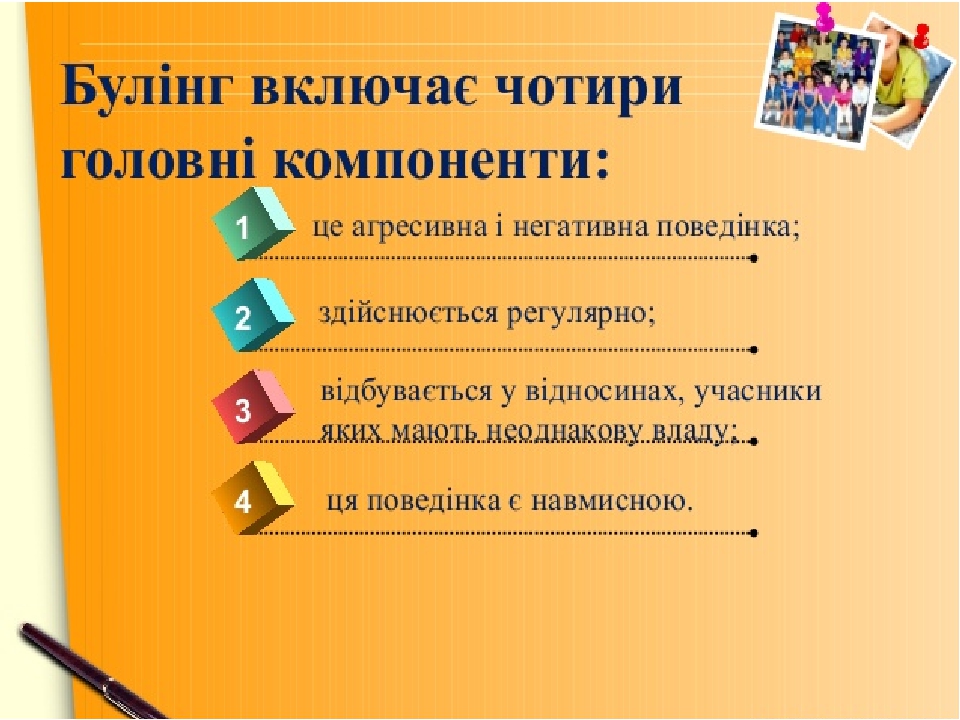 Булінг включає чотири головні компоненти:

1 це агресивна і негативна поведінка;

2 здійснюється регулярно;

3 відбувається у відносинах, учасники яких мають неоднакову владу;

4 ця поведінка є навмисною.